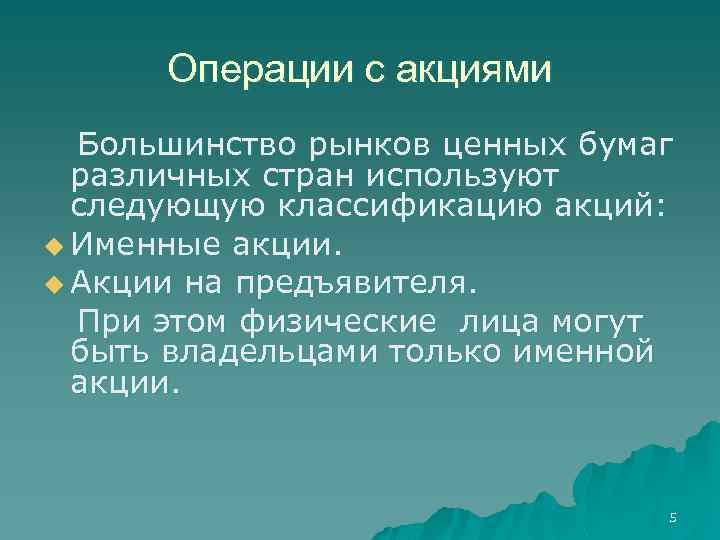 Операции с акциями

Большинство рынков ценных бумаг различных стран используют следующую классификацию акций:

Именные акции.

Акции на предъявителя.

При этом физические лица могут быть владельцами только именной акции.

5